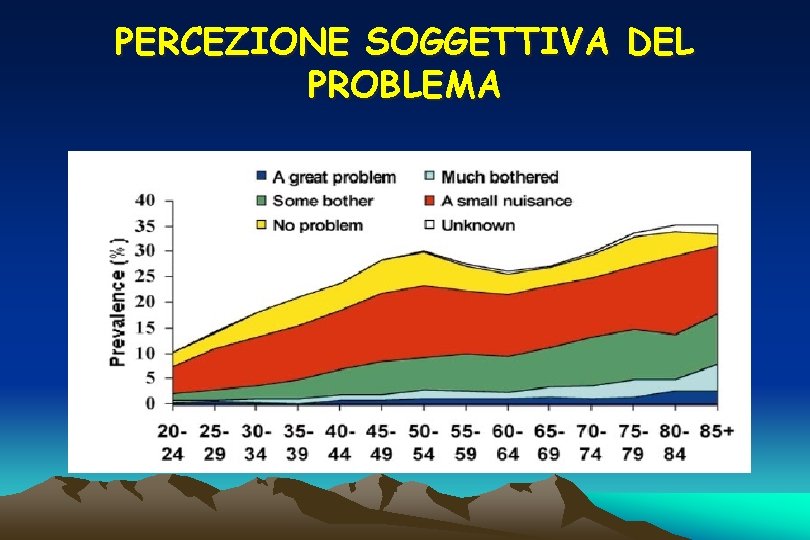 PERCEZIONE SOGGETTIVA DEL PROBLEMA

A great problem
Much bothered
Some bother
A small nuisance
No problem
Unknown

Prevalence (%)

40
35
30
25
20
15
10
5
0

20-24
25-29
30-34
35-39
40-44
45-49
50-54
55-59
60-64
65-69
70-74
75-79
80-84
85+